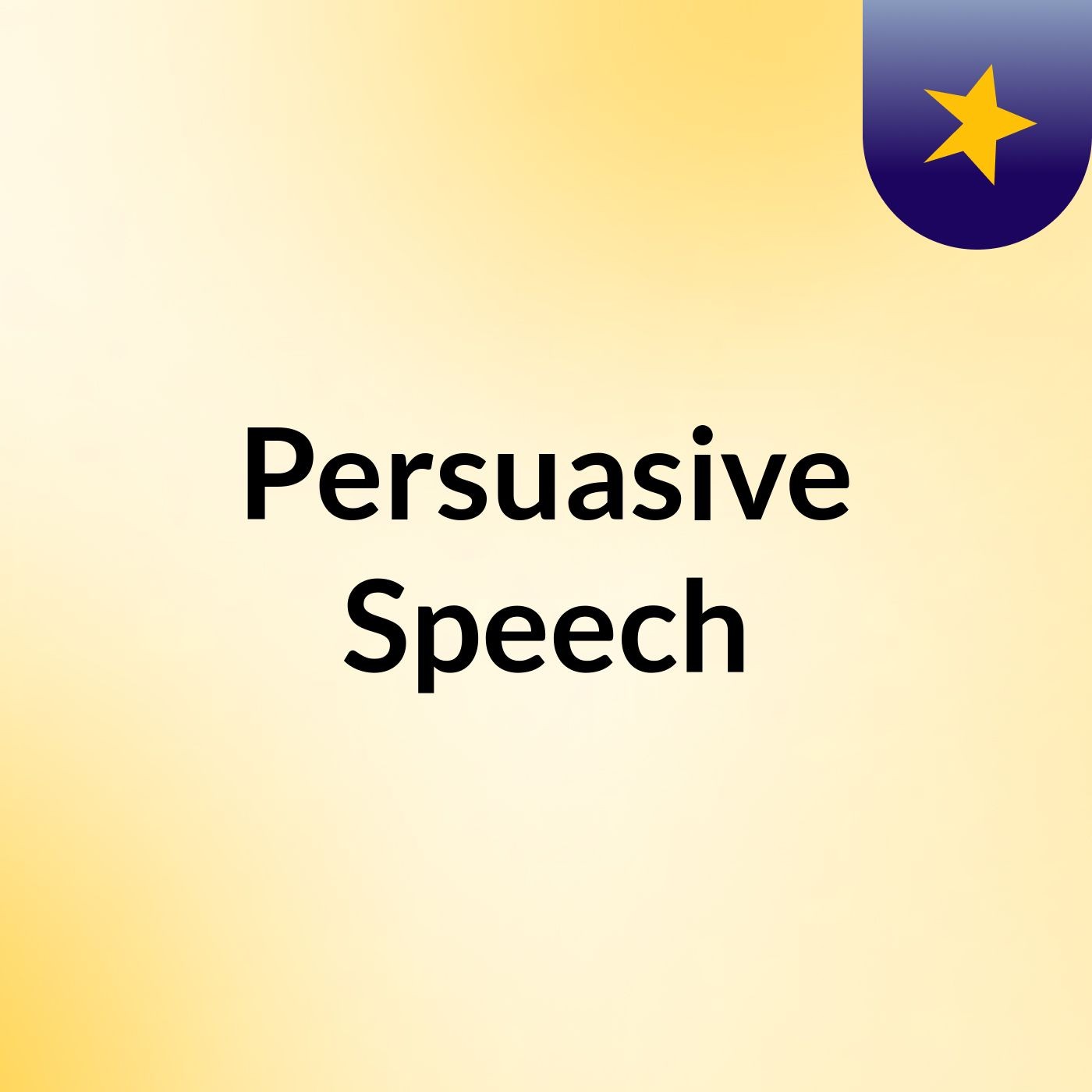 Persuasive Speech